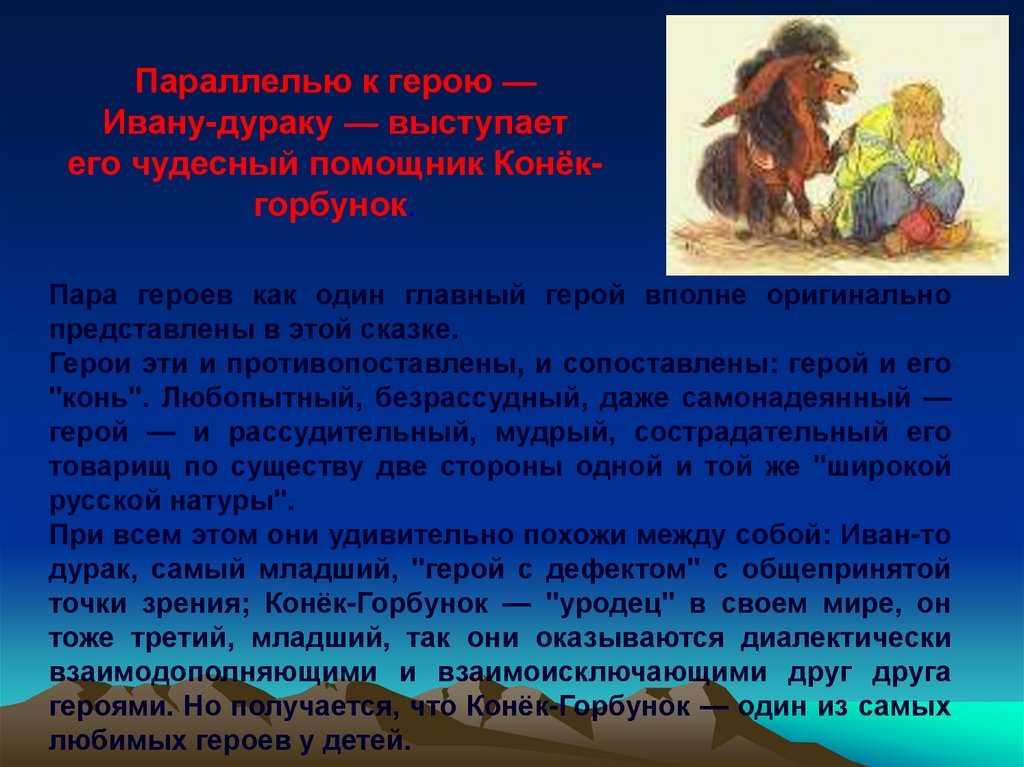 Параллелью к герою — Ивану-дураку — выступает его чудесный помощник Конёк-горбунок.

Пара героев как один главный герой вполне оригинально представлены в этой сказке.
Герои эти и противопоставлены, и сопоставлены: герой и его "конь". Любопытный, безрассудный, даже самонадеянный — герой — и рассудительный, мудрый, сострадательный его товарищ по существу две стороны одной и той же "широкой русской натуры".
При всем этом они удивительно похожи между собой: Иван-то дурак, самый младший, "герой с дефектом" с общепринятой точки зрения; Конёк-Горбунок — "уродец" в своем мире, он тоже третий, младший, так они оказываются диалектически взаимодополняющими и взаимоисключающими друг друга героями. Но получается, что Конёк-Горбунок — один из самых любимых героев у детей.